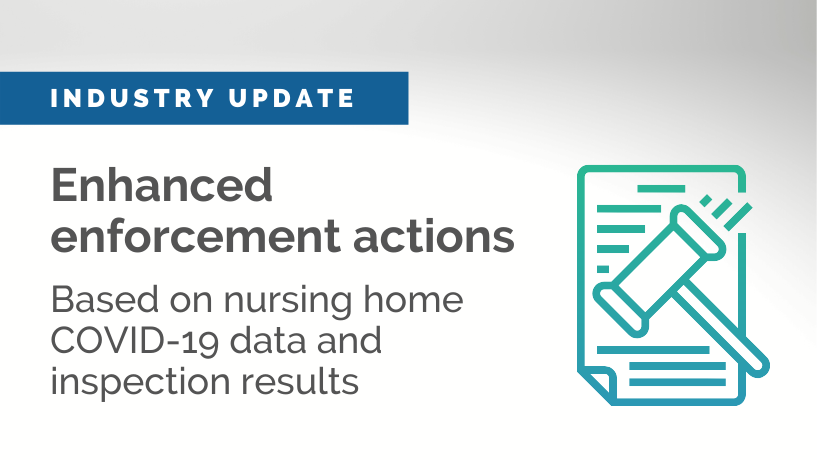 INDUSTRY UPDATE

Enhanced enforcement actions

Based on nursing home COVID-19 data and inspection results